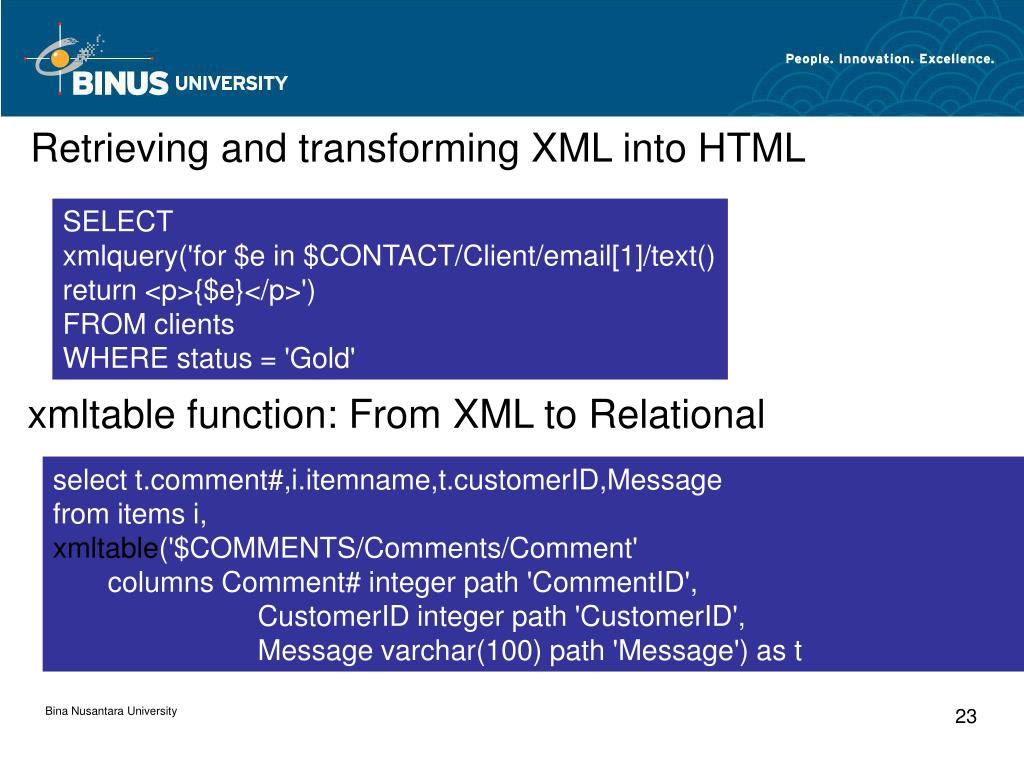 BINUS UNIVERSITY

People. Innovation. Excellence.

Retrieving and transforming XML into HTML

SELECT
xmlquery('for $e in $CONTACT/Client/email[1]/text()
return <p>{$e}</p>')
FROM clients
WHERE status = 'Gold'

xmltable function: From XML to Relational

select t.comment#,i.itemname,t.customerID,Message
from items i,
xmltable('$COMMENTS/Comments/Comment'
columns Comment# integer path 'CommentID',
CustomerID integer path 'CustomerID',
Message varchar(100) path 'Message') as t

Bina Nusantara University

23